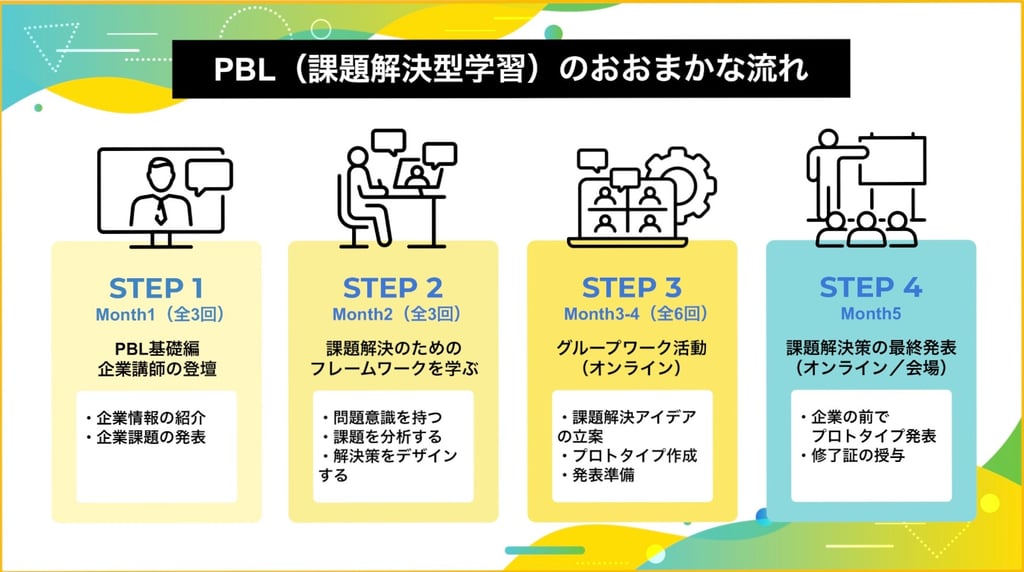 PBL（課題解決型学習）のおおまかな流れ

STEP 1
Month1（全3回）
PBL基礎編
企業講師の登壇

・企業情報の紹介
・企業課題の発表

STEP 2
Month2（全3回）
課題解決のための
フレームワークを学ぶ

・問題意識を持つ
・課題を分析する
・解決策をデザインする

STEP 3
Month3-4（全6回）
グループワーク活動
（オンライン）

・課題解決アイデアの立案
・プロトタイプ作成
・発表準備

STEP 4
Month5
課題解決策の最終発表
（オンライン／会場）

・企業の前で
プロトタイプ発表
・修了証の授与